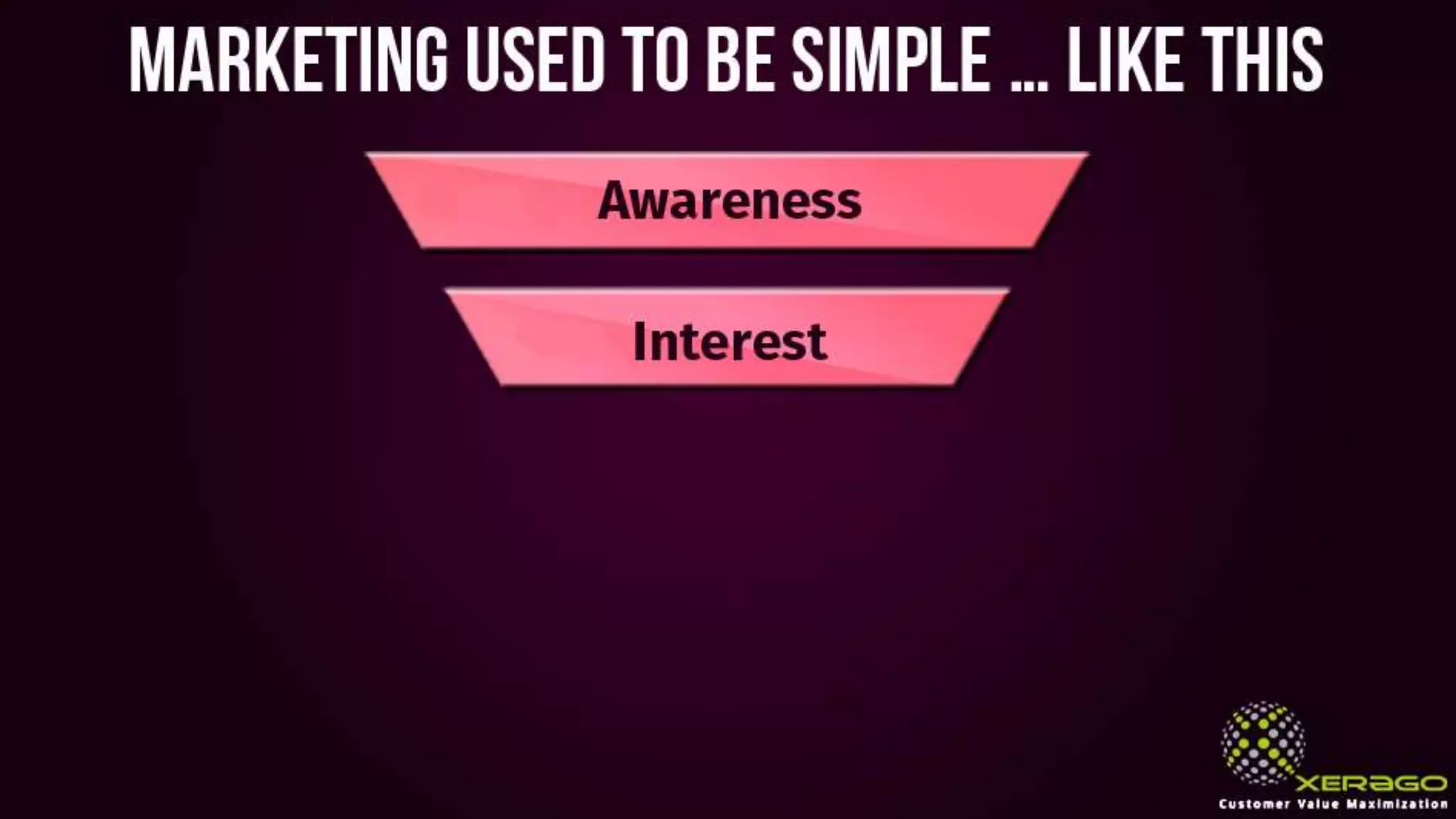 MARKETING USED TO BE SIMPLE ... LIKE THIS

Awareness

Interest

XERAGO
Customer Value Maximization